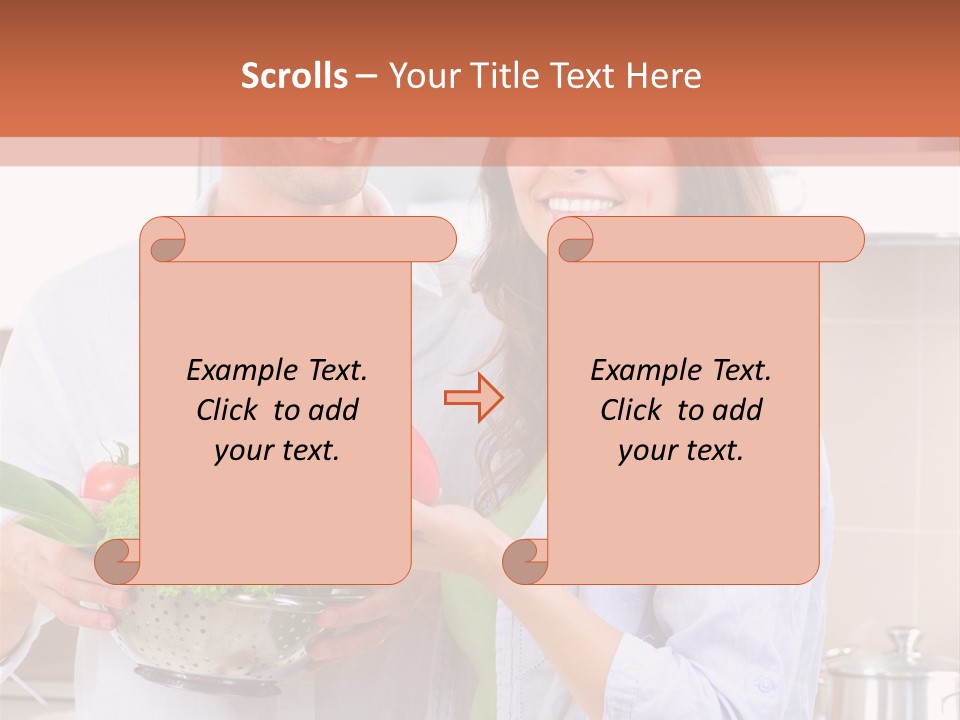 Scrolls – Your Title Text Here

Example Text. Click to add your text.

Example Text. Click to add your text.